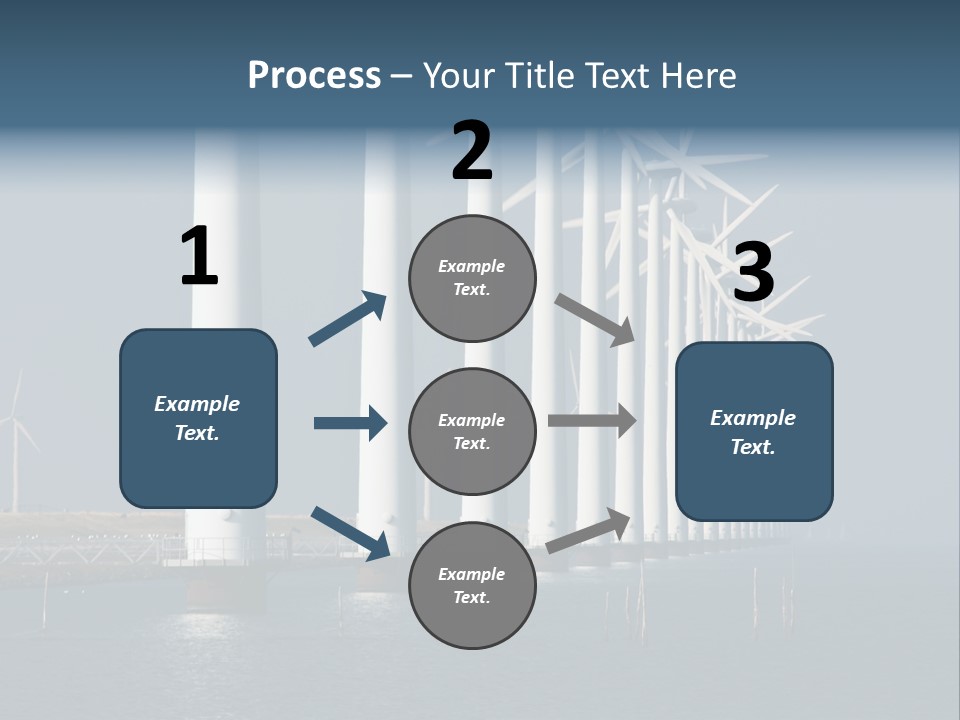 Process – Your Title Text Here

1

Example Text.

2

Example Text.

Example Text.

Example Text.

3

Example Text.